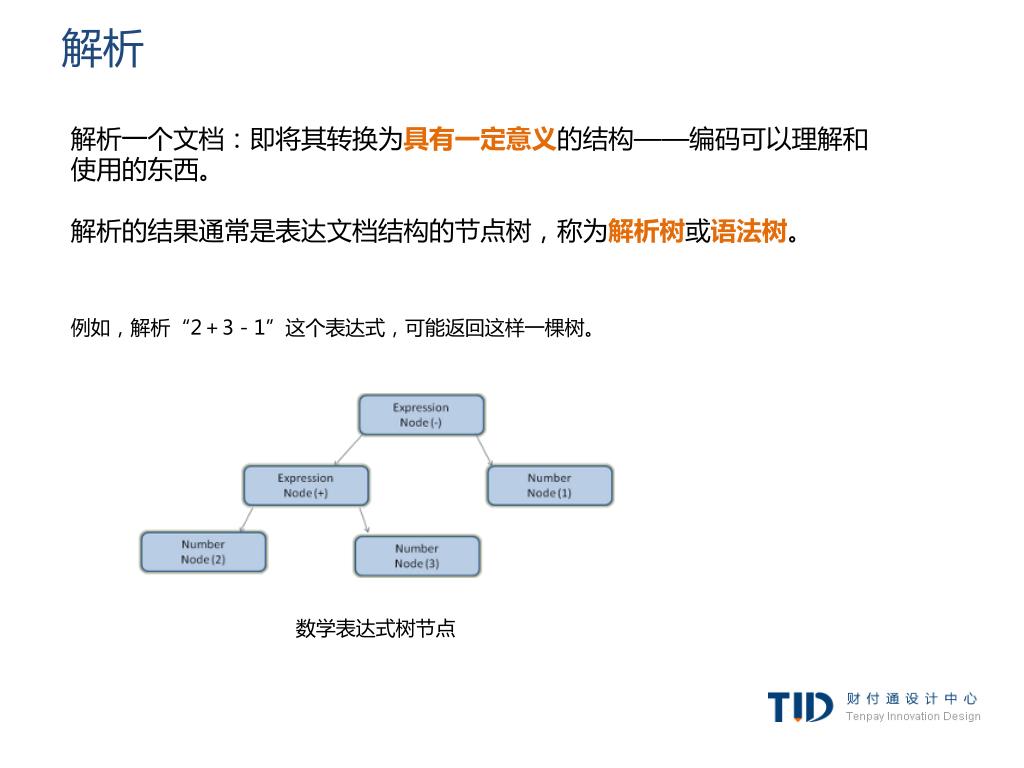 解析

解析一个文档：即将其转换为具有一定意义的结构——编码可以理解和使用的东西。

解析的结果通常是表达文档结构的节点树，称为解析树或语法树。

例如，解析“2 + 3 - 1”这个表达式，可能返回这样一棵树。

Expression Node (-)

Expression Node (+)

Number Node (1)

Number Node (2)

Number Node (3)

数学表达式树节点

TID 财付通设计中心
Tenpay Innovation Design